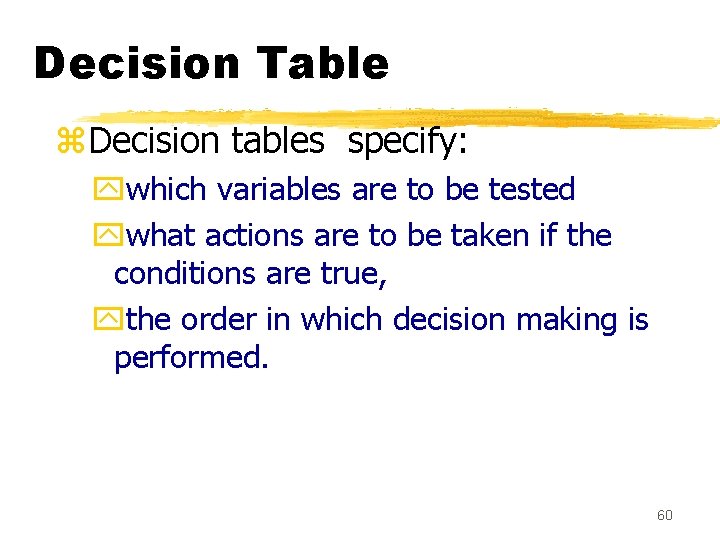 Decision Table

Decision tables specify:

which variables are to be tested

what actions are to be taken if the conditions are true,

the order in which decision making is performed.

60